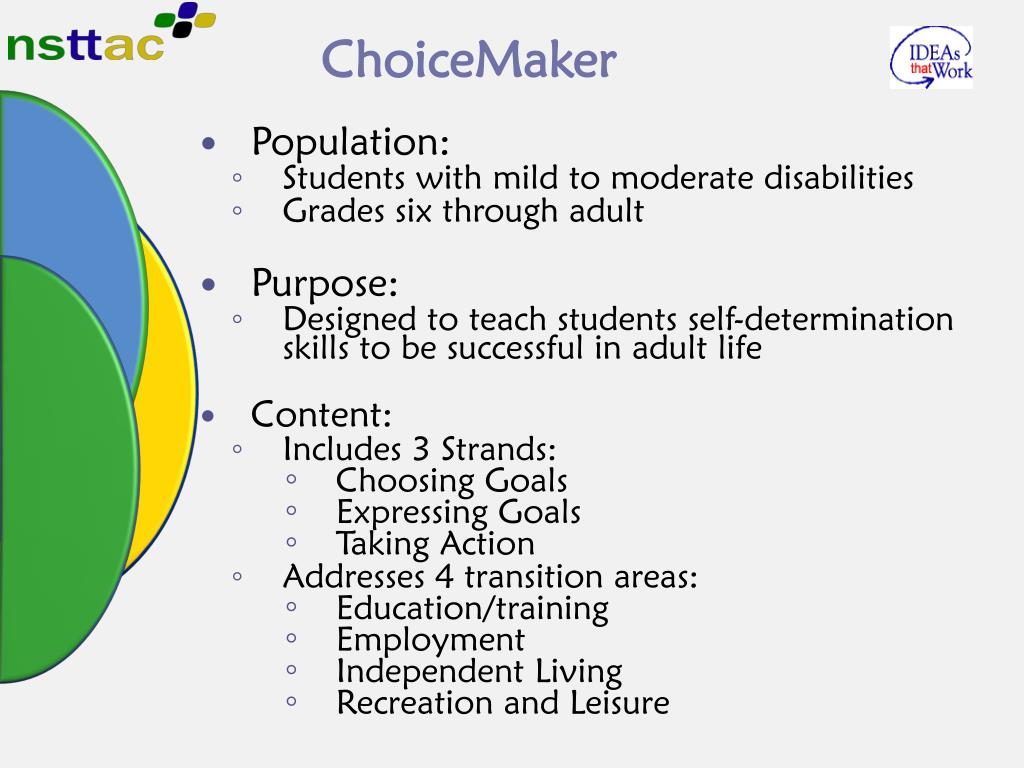 nsttac

ChoiceMaker

IDEAs that Work

• Population:
◦ Students with mild to moderate disabilities
◦ Grades six through adult

• Purpose:
◦ Designed to teach students self-determination skills to be successful in adult life

• Content:
◦ Includes 3 Strands:
◦ Choosing Goals
◦ Expressing Goals
◦ Taking Action
◦ Addresses 4 transition areas:
◦ Education/training
◦ Employment
◦ Independent Living
◦ Recreation and Leisure